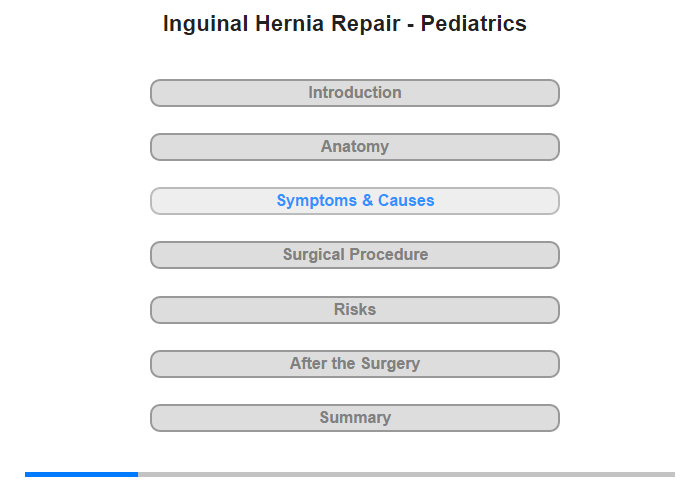 Inguinal Hernia Repair - Pediatrics

Introduction

Anatomy

Symptoms & Causes

Surgical Procedure

Risks

After the Surgery

Summary